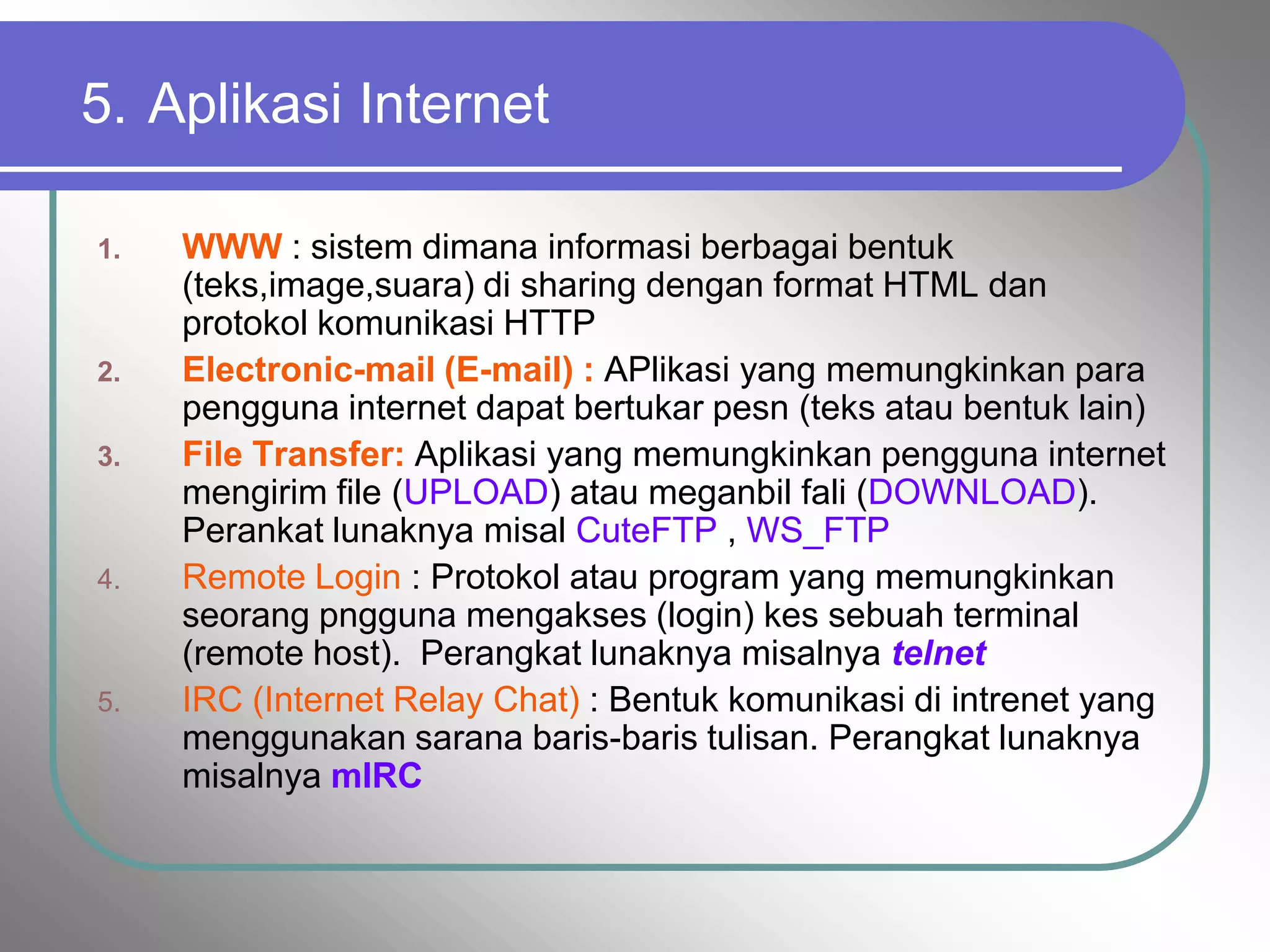 5. Aplikasi Internet

1. WWW : sistem dimana informasi berbagai bentuk (teks,image,suara) di sharing dengan format HTML dan protokol komunikasi HTTP
2. Electronic-mail (E-mail) : APlikasi yang memungkinkan para pengguna internet dapat bertukar pesn (teks atau bentuk lain)
3. File Transfer: Aplikasi yang memungkinkan pengguna internet mengirim file (UPLOAD) atau meganbil fali (DOWNLOAD). Perankat lunaknya misal CuteFTP , WS_FTP
4. Remote Login : Protokol atau program yang memungkinkan seorang pngguna mengakses (login) kes sebuah terminal (remote host). Perangkat lunaknya misalnya telnet
5. IRC (Internet Relay Chat) : Bentuk komunikasi di intrenet yang menggunakan sarana baris-baris tulisan. Perangkat lunaknya misalnya mIRC